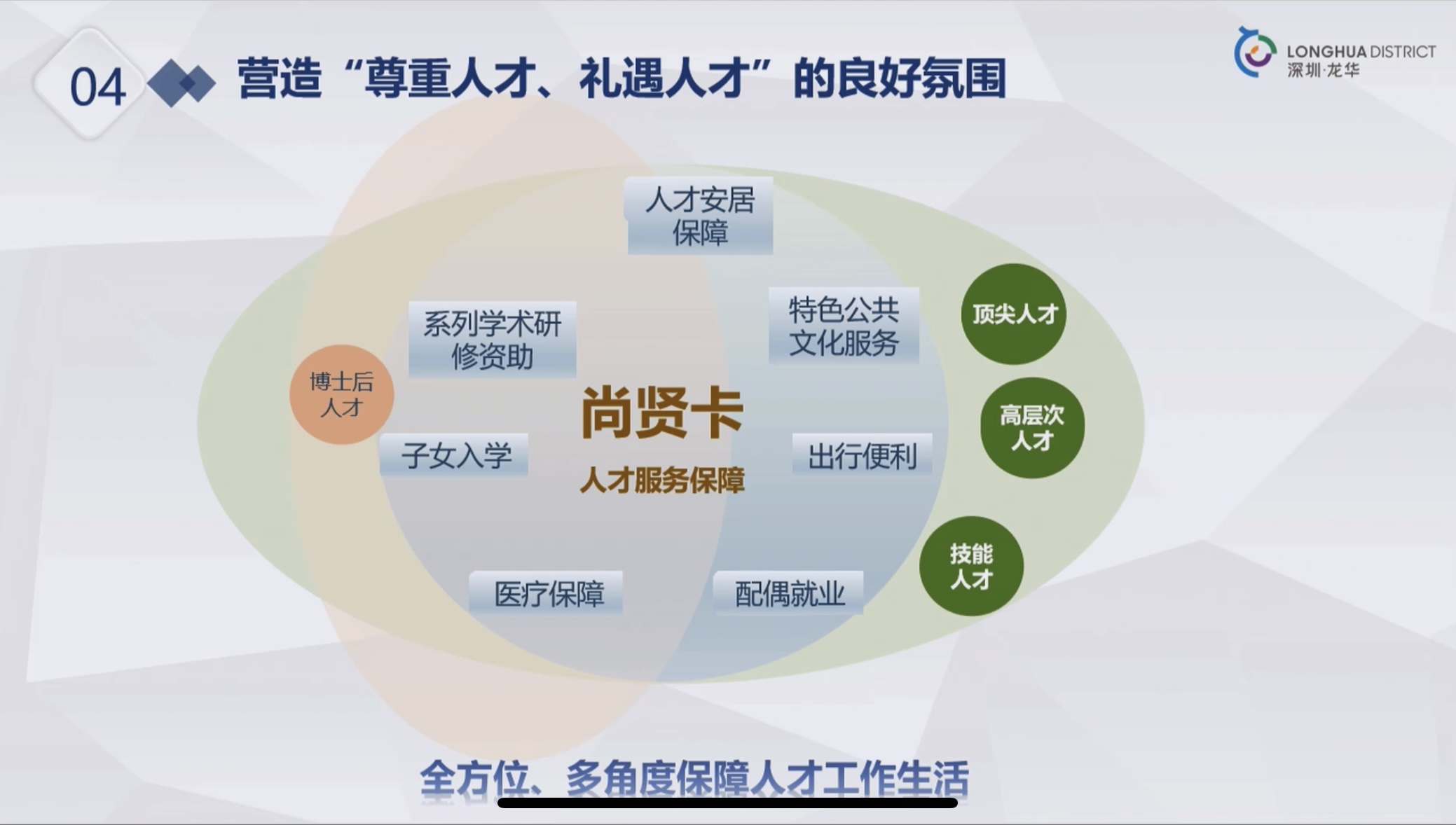 04 营造“尊重人才、礼遇人才”的良好氛围

LONGHUA DISTRICT
深圳·龙华

人才安居保障

系列学术研修资助

特色公共文化服务

顶尖人才

博士后人才

尚贤卡

人才服务保障

高层次人才

子女入学

出行便利

技能人才

医疗保障

配偶就业

全方位、多角度保障人才工作生活